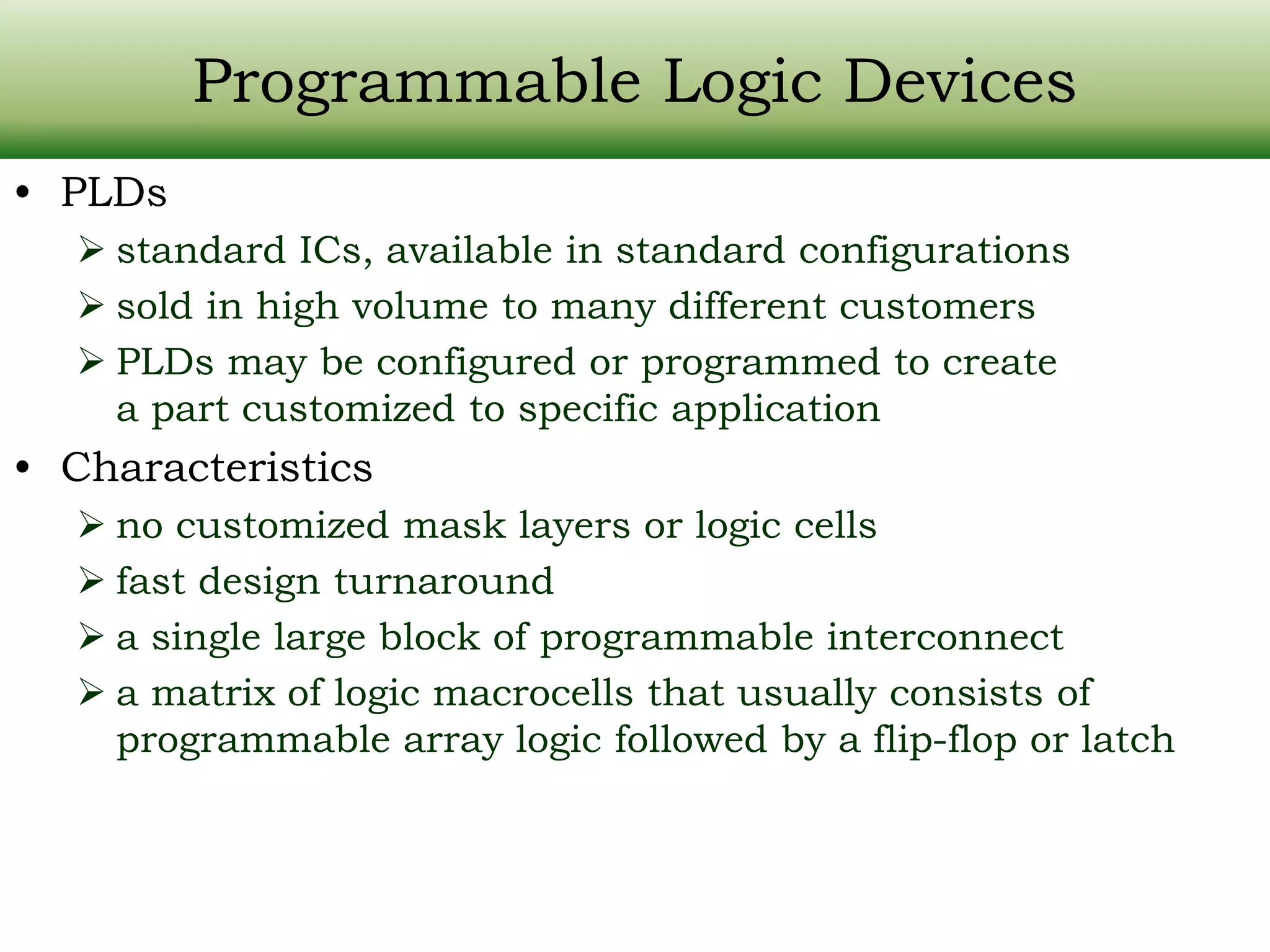 Programmable Logic Devices

• PLDs
  ➢ standard ICs, available in standard configurations
  ➢ sold in high volume to many different customers
  ➢ PLDs may be configured or programmed to create a part customized to specific application

• Characteristics
  ➢ no customized mask layers or logic cells
  ➢ fast design turnaround
  ➢ a single large block of programmable interconnect
  ➢ a matrix of logic macrocells that usually consists of programmable array logic followed by a flip-flop or latch